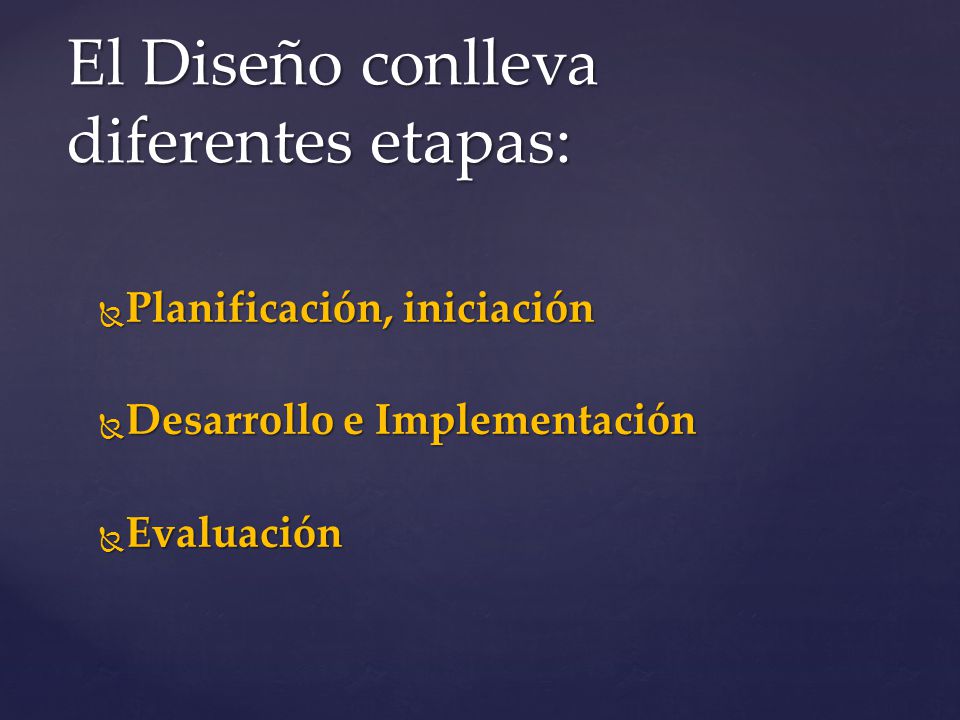 El Diseño conlleva diferentes etapas:

Planificación, iniciación

Desarrollo e Implementación

Evaluación